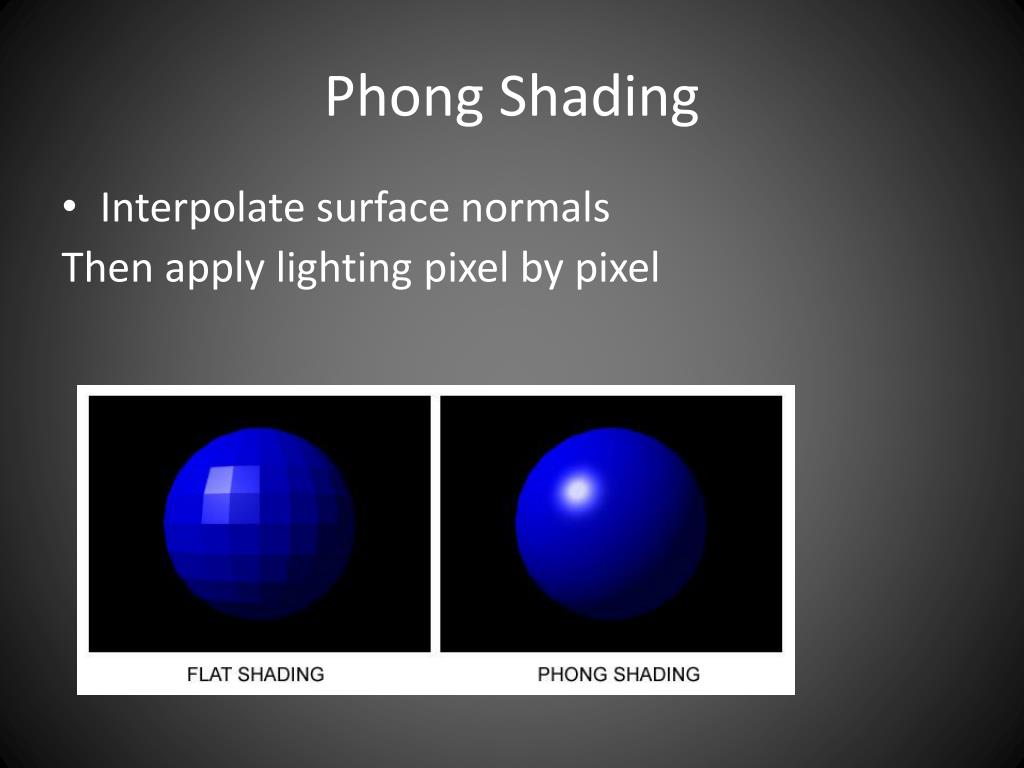 Phong Shading

• Interpolate surface normals
Then apply lighting pixel by pixel

FLAT SHADING

PHONG SHADING